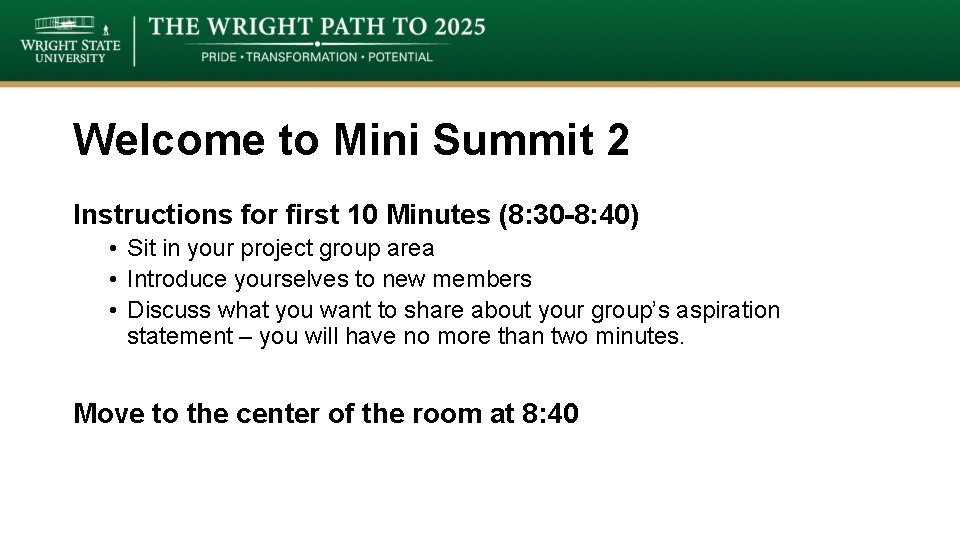 WRIGHT STATE UNIVERSITY

THE WRIGHT PATH TO 2025

PRIDE • TRANSFORMATION • POTENTIAL

Welcome to Mini Summit 2

Instructions for first 10 Minutes (8:30-8:40)

• Sit in your project group area
• Introduce yourselves to new members
• Discuss what you want to share about your group's aspiration statement – you will have no more than two minutes.

Move to the center of the room at 8:40